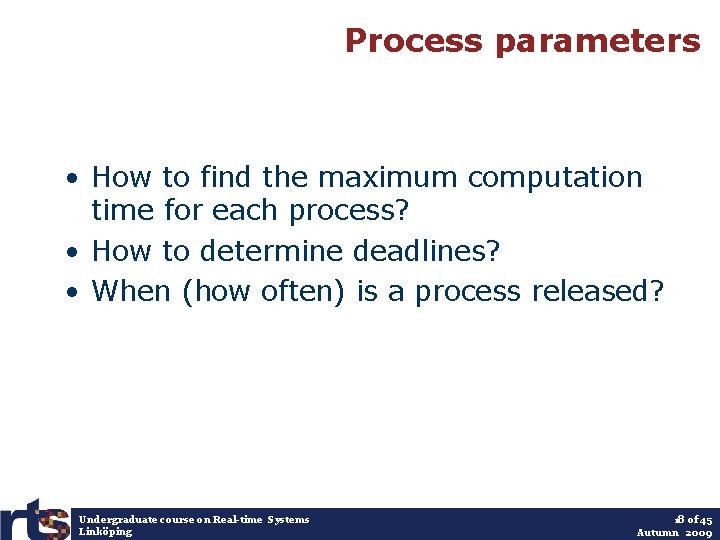 Process parameters

• How to find the maximum computation time for each process?
• How to determine deadlines?
• When (how often) is a process released?

rts

Undergraduate course on Real-time Systems
Linköping

18 of 45
Autumn 2009